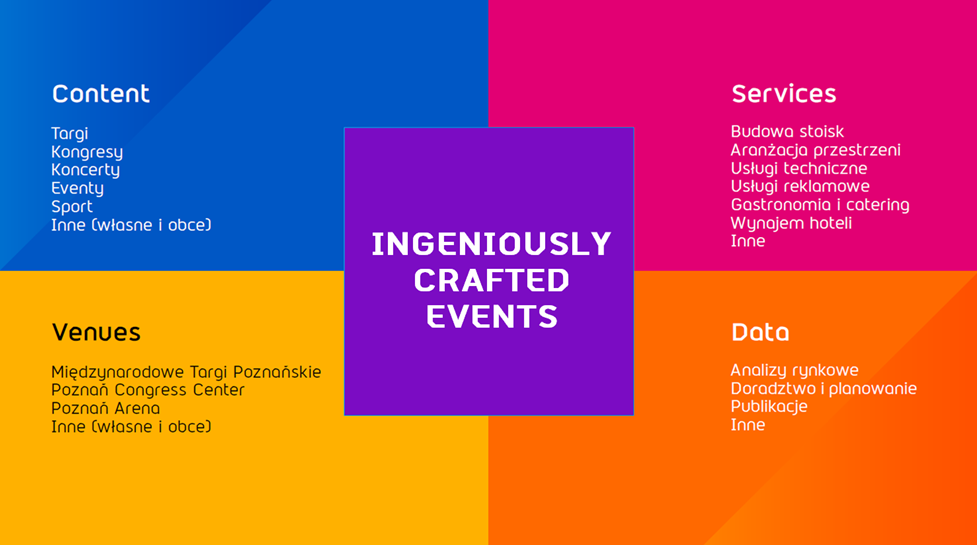 Content

Targi
Kongresy
Koncerty
Eventy
Sport
Inne (własne i obce)

Services

Budowa stoisk
Aranżacja przestrzeni
Usługi techniczne
Usługi reklamowe
Gastronomia i catering
Wynajem hoteli
Inne

INGENIOUSLY CRAFTED EVENTS

Venues

Międzynarodowe Targi Poznańskie
Poznań Congress Center
Poznań Arena
Inne (własne i obce)

Data

Analizy rynkowe
Doradztwo i planowanie
Publikacje
Inne